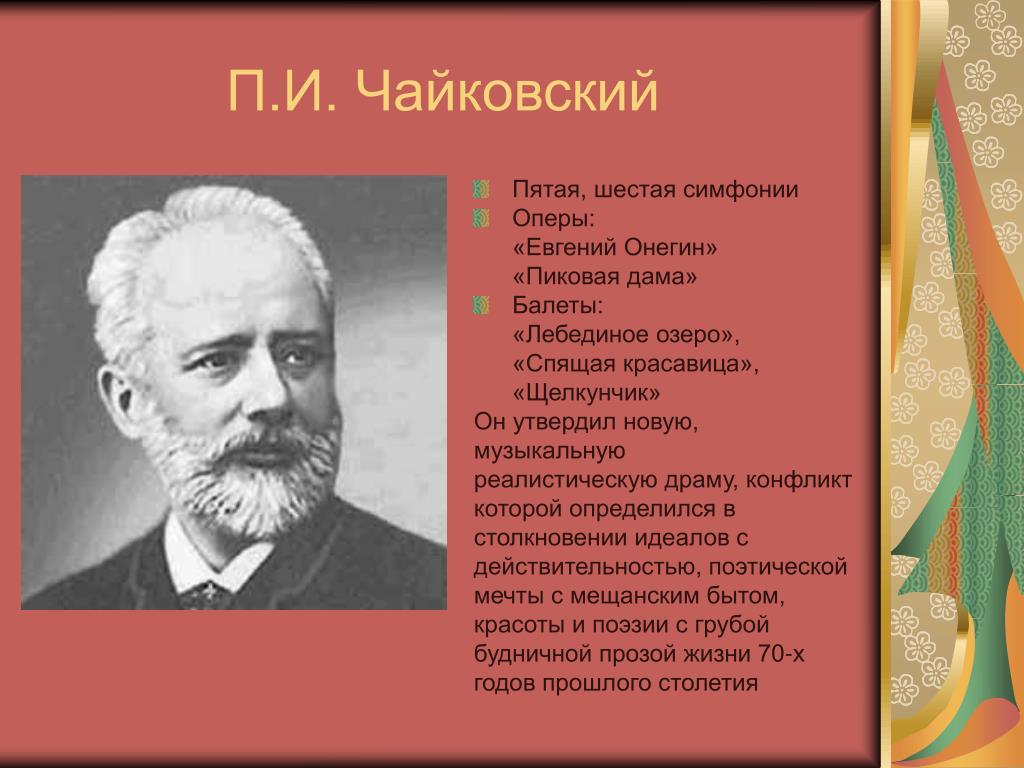 П.И. Чайковский

Пятая, шестая симфонии
Оперы:
«Евгений Онегин»
«Пиковая дама»
Балеты:
«Лебединое озеро»,
«Спящая красавица»,
«Щелкунчик»
Он утвердил новую, музыкальную реалистическую драму, конфликт которой определился в столкновении идеалов с действительностью, поэтической мечты с мещанским бытом, красоты и поэзии с грубой будничной прозой жизни 70-х годов прошлого столетия